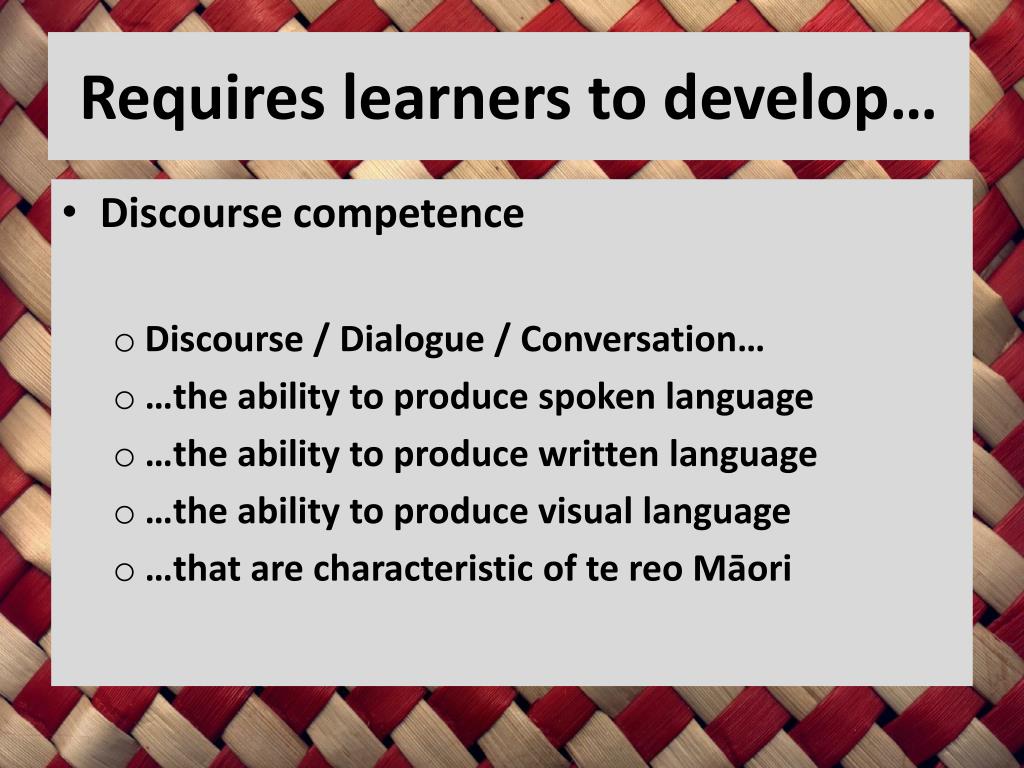 Requires learners to develop…

• Discourse competence

o Discourse / Dialogue / Conversation…
o …the ability to produce spoken language
o …the ability to produce written language
o …the ability to produce visual language
o …that are characteristic of te reo Māori